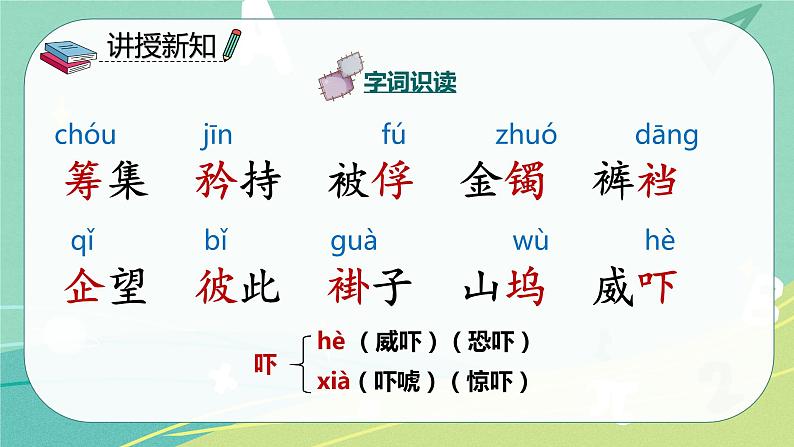 讲授新知

字词识读

chóu 筹集　jīn 矜持　fú 被俘　zhuó 金镯　dāng 裤裆

qǐ 企望　bǐ 彼此　guà 褂子　wù 山坞　hè 威吓

吓 hè（威吓）（恐吓）
xià（吓唬）（惊吓）